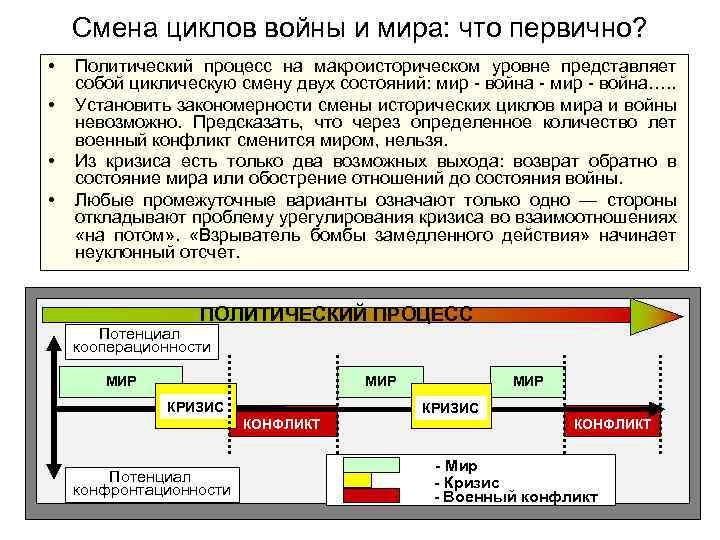 Смена циклов войны и мира: что первично?

• Политический процесс на макроисторическом уровне представляет собой циклическую смену двух состояний: мир - война - мир - война…..
• Установить закономерности смены исторических циклов мира и войны невозможно. Предсказать, что через определенное количество лет военный конфликт сменится миром, нельзя.
• Из кризиса есть только два возможных выхода: возврат обратно в состояние мира или обострение отношений до состояния войны.
• Любые промежуточные варианты означают только одно — стороны откладывают проблему урегулирования кризиса во взаимоотношениях «на потом». «Взрыватель бомбы замедленного действия» начинает неуклонный отсчет.

ПОЛИТИЧЕСКИЙ ПРОЦЕСС

Потенциал кооперационности

МИР
КРИЗИС
КОНФЛИКТ
МИР
КРИЗИС
МИР
КОНФЛИКТ

Потенциал конфронтационности

- Мир
- Кризис
- Военный конфликт